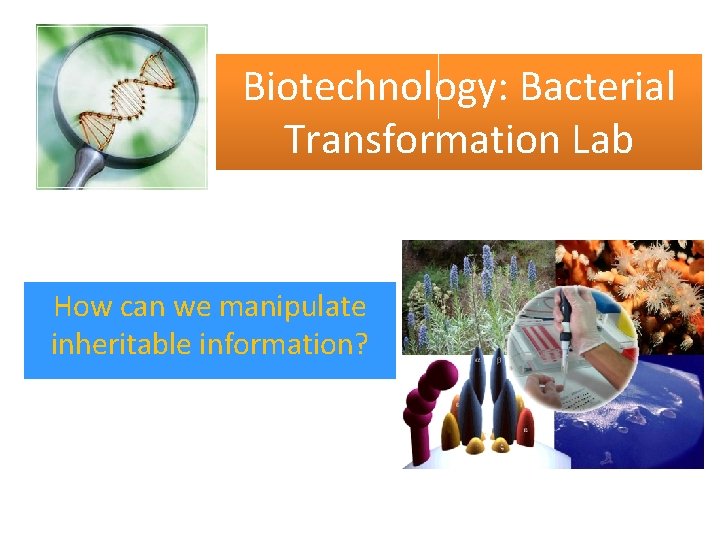 Biotechnology: Bacterial Transformation Lab

How can we manipulate inheritable information?